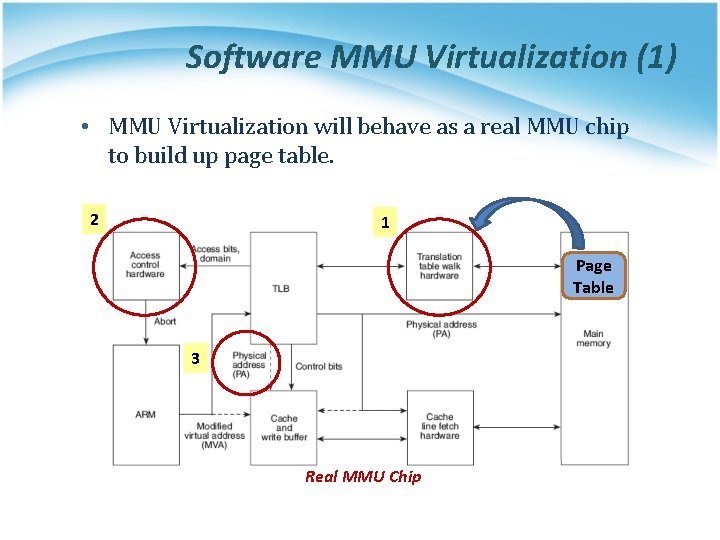 Software MMU Virtualization (1)

• MMU Virtualization will behave as a real MMU chip to build up page table.

2

1

Access control hardware

Access bits, domain

TLB

Translation table walk hardware

Page Table

Abort

Physical address (PA)

Main memory

3

Physical address (PA)

Control bits

ARM

Modified virtual address (MVA)

Cache and write buffer

Cache line fetch hardware

Real MMU Chip